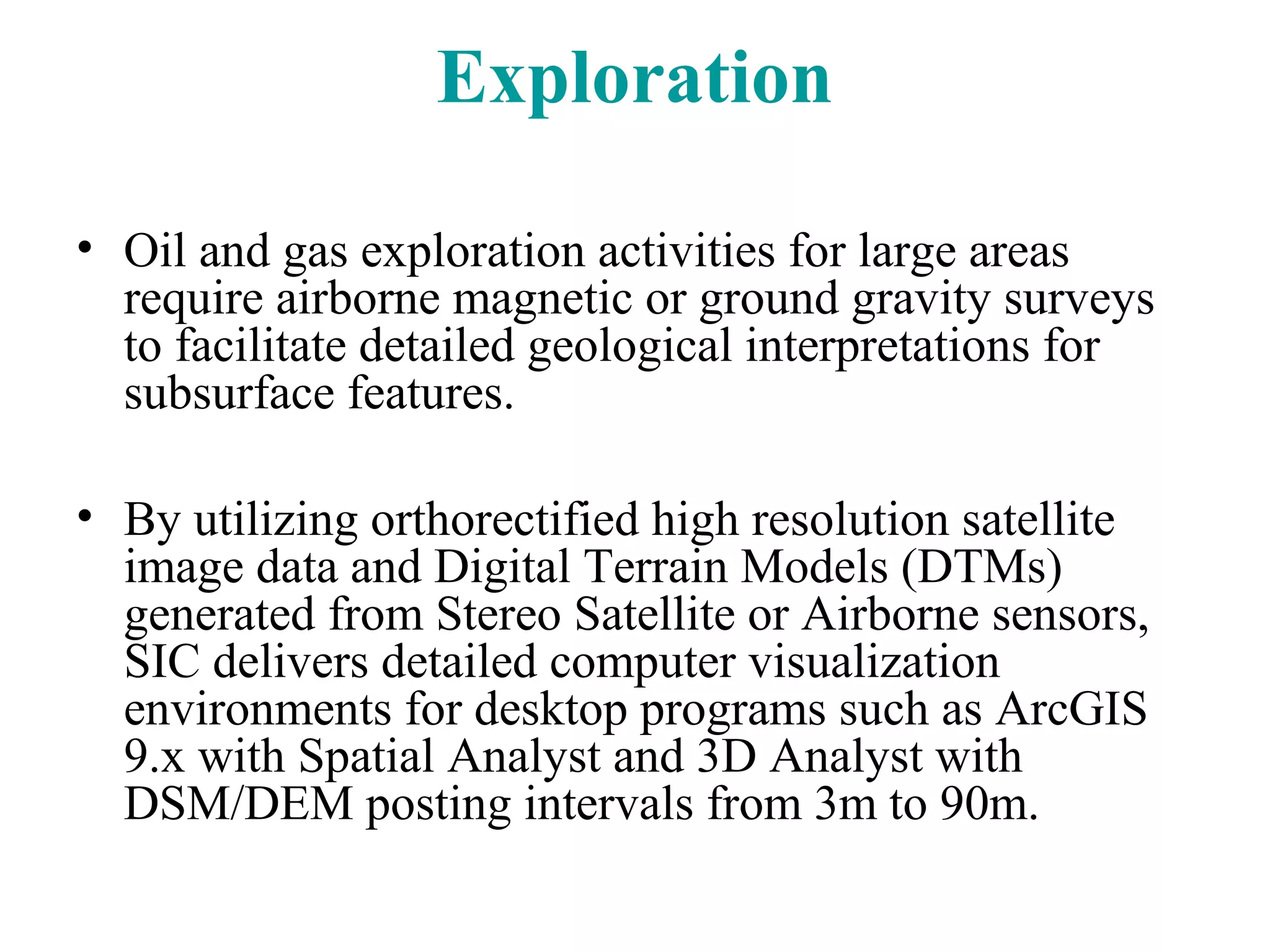 Exploration

• Oil and gas exploration activities for large areas require airborne magnetic or ground gravity surveys to facilitate detailed geological interpretations for subsurface features.

• By utilizing orthorectified high resolution satellite image data and Digital Terrain Models (DTMs) generated from Stereo Satellite or Airborne sensors, SIC delivers detailed computer visualization environments for desktop programs such as ArcGIS 9.x with Spatial Analyst and 3D Analyst with DSM/DEM posting intervals from 3m to 90m.